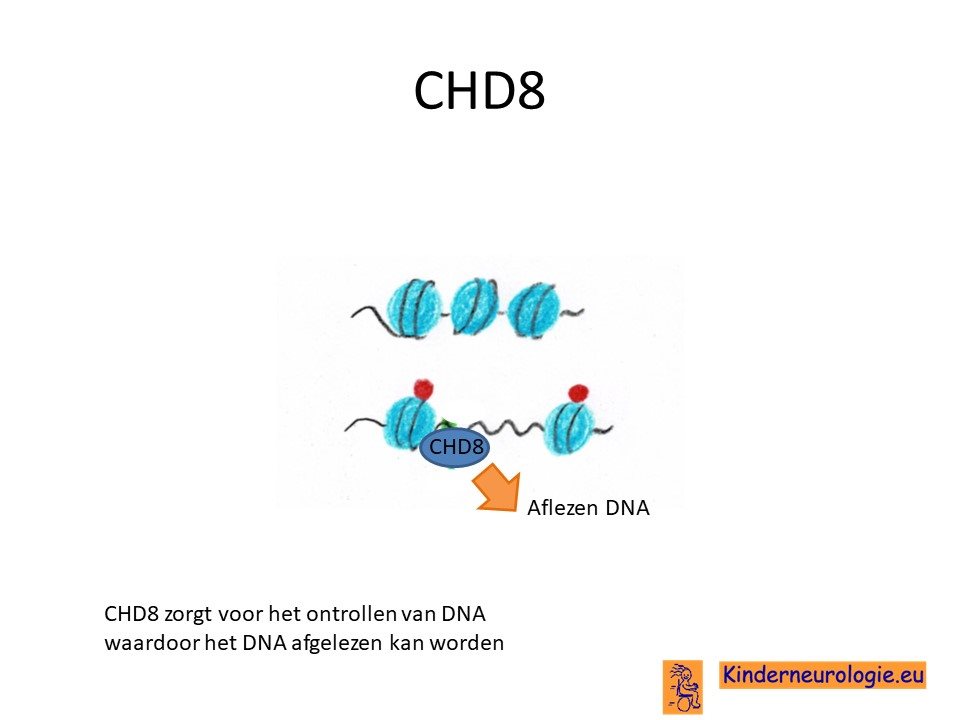 CHD8

CHD8

Aflezen DNA

CHD8 zorgt voor het ontrollen van DNA waardoor het DNA afgelezen kan worden

Kinderneurologie.eu